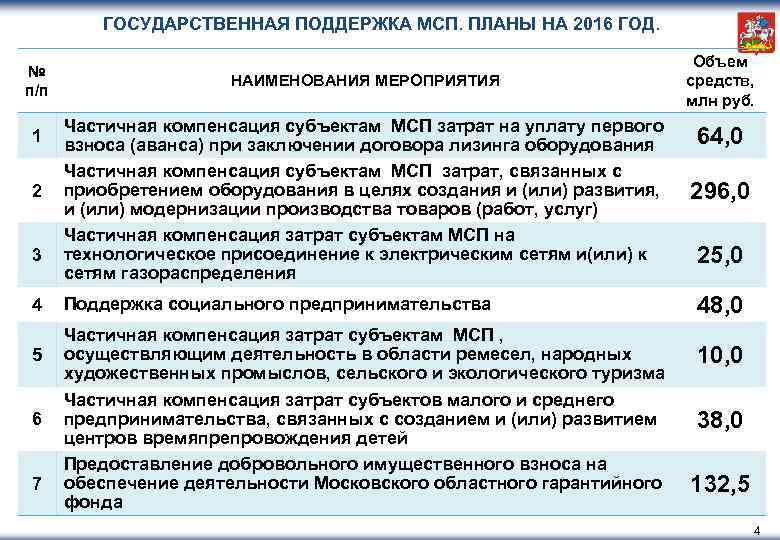 ГОСУДАРСТВЕННАЯ ПОДДЕРЖКА МСП. ПЛАНЫ НА 2016 ГОД.

| № п/п | НАИМЕНОВАНИЯ МЕРОПРИЯТИЯ | Объем средств, млн руб. |
|---|---|---|
| 1 | Частичная компенсация субъектам МСП затрат на уплату первого взноса (аванса) при заключении договора лизинга оборудования | 64,0 |
| 2 | Частичная компенсация субъектам МСП затрат, связанных с приобретением оборудования в целях создания и (или) развития, и (или) модернизации производства товаров (работ, услуг) | 296,0 |
| 3 | Частичная компенсация затрат субъектам МСП на технологическое присоединение к электрическим сетям и(или) к сетям газораспределения | 25,0 |
| 4 | Поддержка социального предпринимательства | 48,0 |
| 5 | Частичная компенсация затрат субъектам МСП , осуществляющим деятельность в области ремесел, народных художественных промыслов, сельского и экологического туризма | 10,0 |
| 6 | Частичная компенсация затрат субъектов малого и среднего предпринимательства, связанных с созданием и (или) развитием центров времяпрепровождения детей | 38,0 |
| 7 | Предоставление добровольного имущественного взноса на обеспечение деятельности Московского областного гарантийного фонда | 132,5 |

4